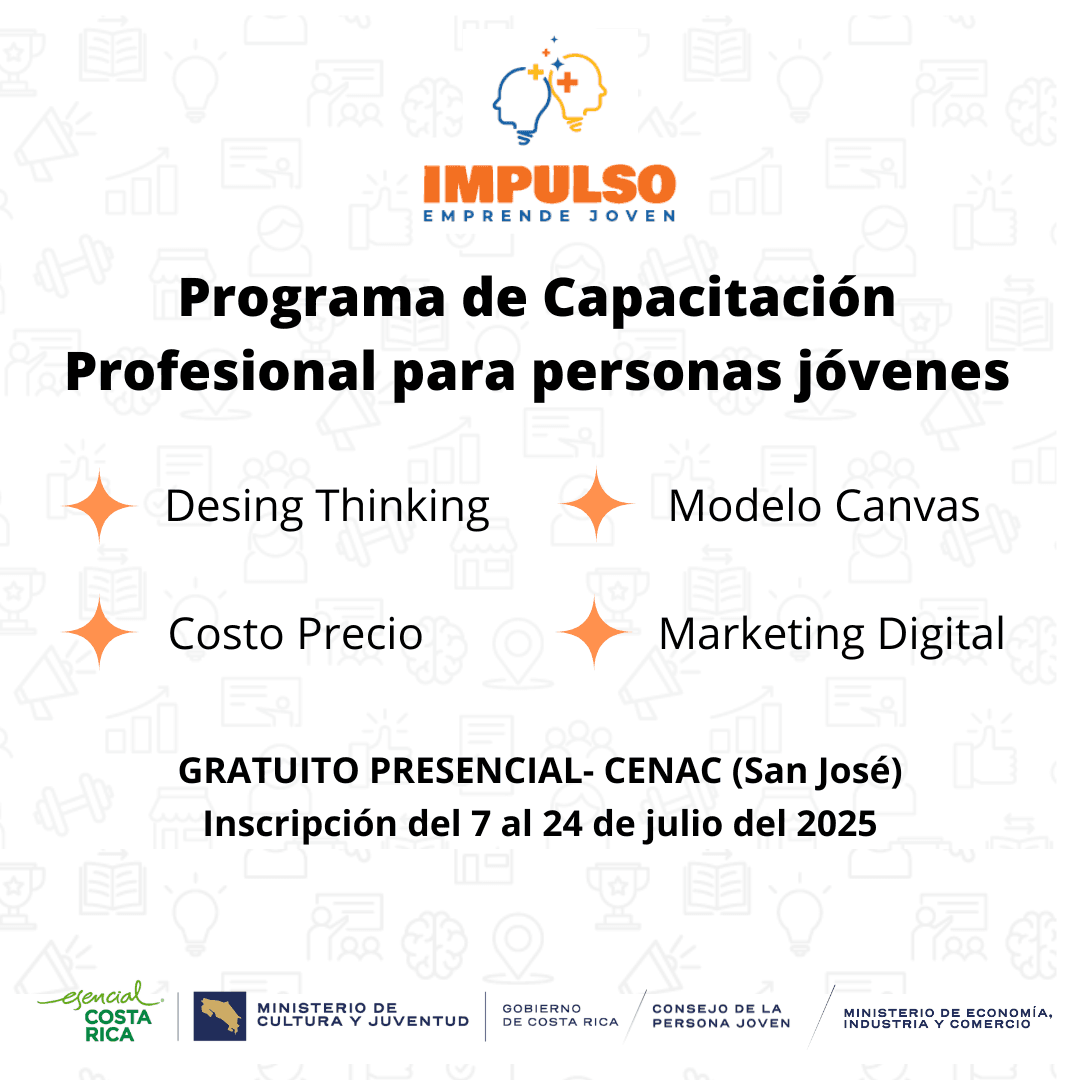 IMPULSO
EMPRENDE JOVEN

Programa de Capacitación Profesional para personas jóvenes

Desing Thinking

Modelo Canvas

Costo Precio

Marketing Digital

GRATUITO PRESENCIAL- CENAC (San José)
Inscripción del 7 al 24 de julio del 2025

esencial COSTA RICA

MINISTERIO DE CULTURA Y JUVENTUD

GOBIERNO DE COSTA RICA

CONSEJO DE LA PERSONA JOVEN

MINISTERIO DE ECONOMÍA, INDUSTRIA Y COMERCIO